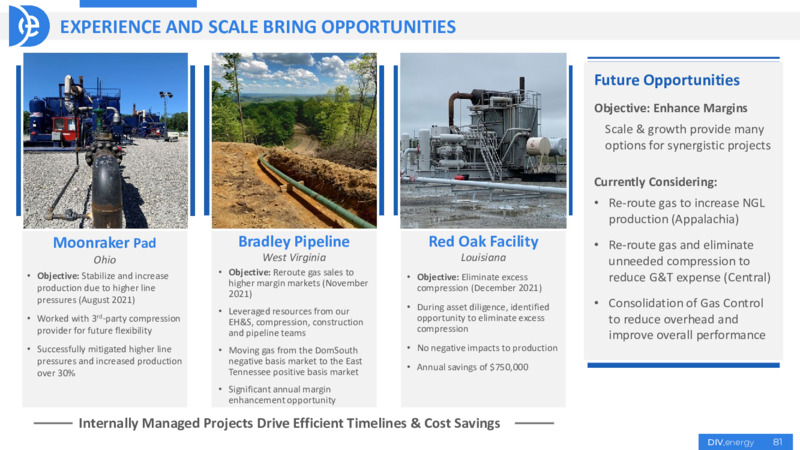 EXPERIENCE AND SCALE BRING OPPORTUNITIES

Moonraker Pad
Ohio

• Objective: Stabilize and increase production due to higher line pressures (August 2021)
• Worked with 3rd-party compression provider for future flexibility
• Successfully mitigated higher line pressures and increased production over 30%

Bradley Pipeline
West Virginia

• Objective: Reroute gas sales to higher margin markets (November 2021)
• Leveraged resources from our EH&S, compression, construction and pipeline teams
• Moving gas from the DomSouth negative basis market to the East Tennessee positive basis market
• Significant annual margin enhancement opportunity

Red Oak Facility
Louisiana

• Objective: Eliminate excess compression (December 2021)
• During asset diligence, identified opportunity to eliminate excess compression
• No negative impacts to production
• Annual savings of $750,000

Future Opportunities

Objective: Enhance Margins

Scale & growth provide many options for synergistic projects

Currently Considering:

• Re-route gas to increase NGL production (Appalachia)
• Re-route gas and eliminate unneeded compression to reduce G&T expense (Central)
• Consolidation of Gas Control to reduce overhead and improve overall performance

Internally Managed Projects Drive Efficient Timelines & Cost Savings

DIV.energy 81